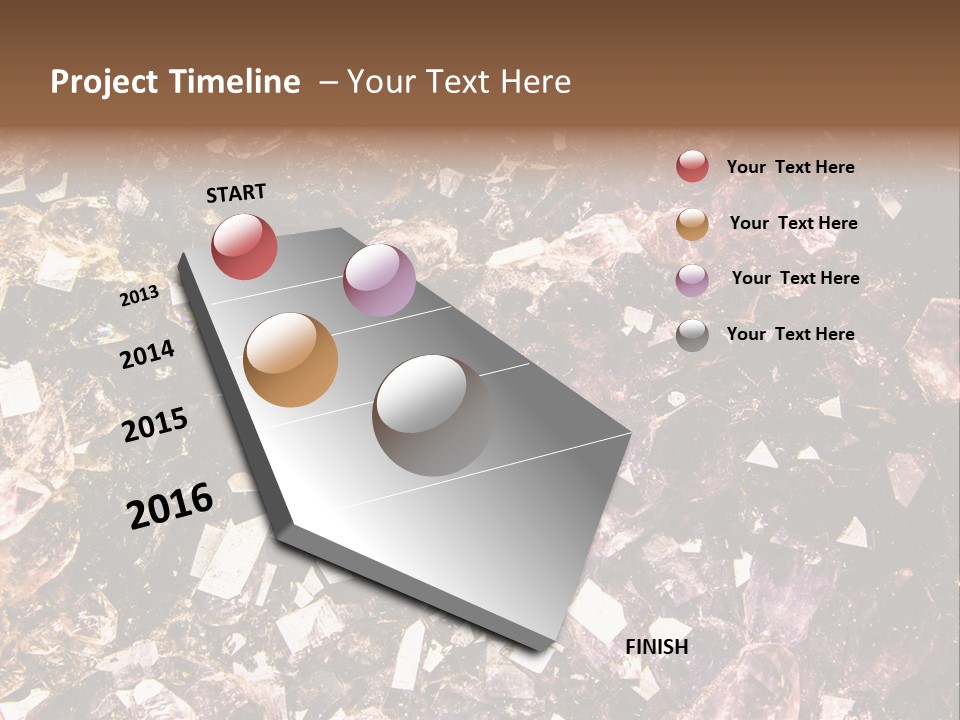 Project Timeline – Your Text Here

START

2013

2014

2015

2016

FINISH

Your Text Here

Your Text Here

Your Text Here

Your Text Here